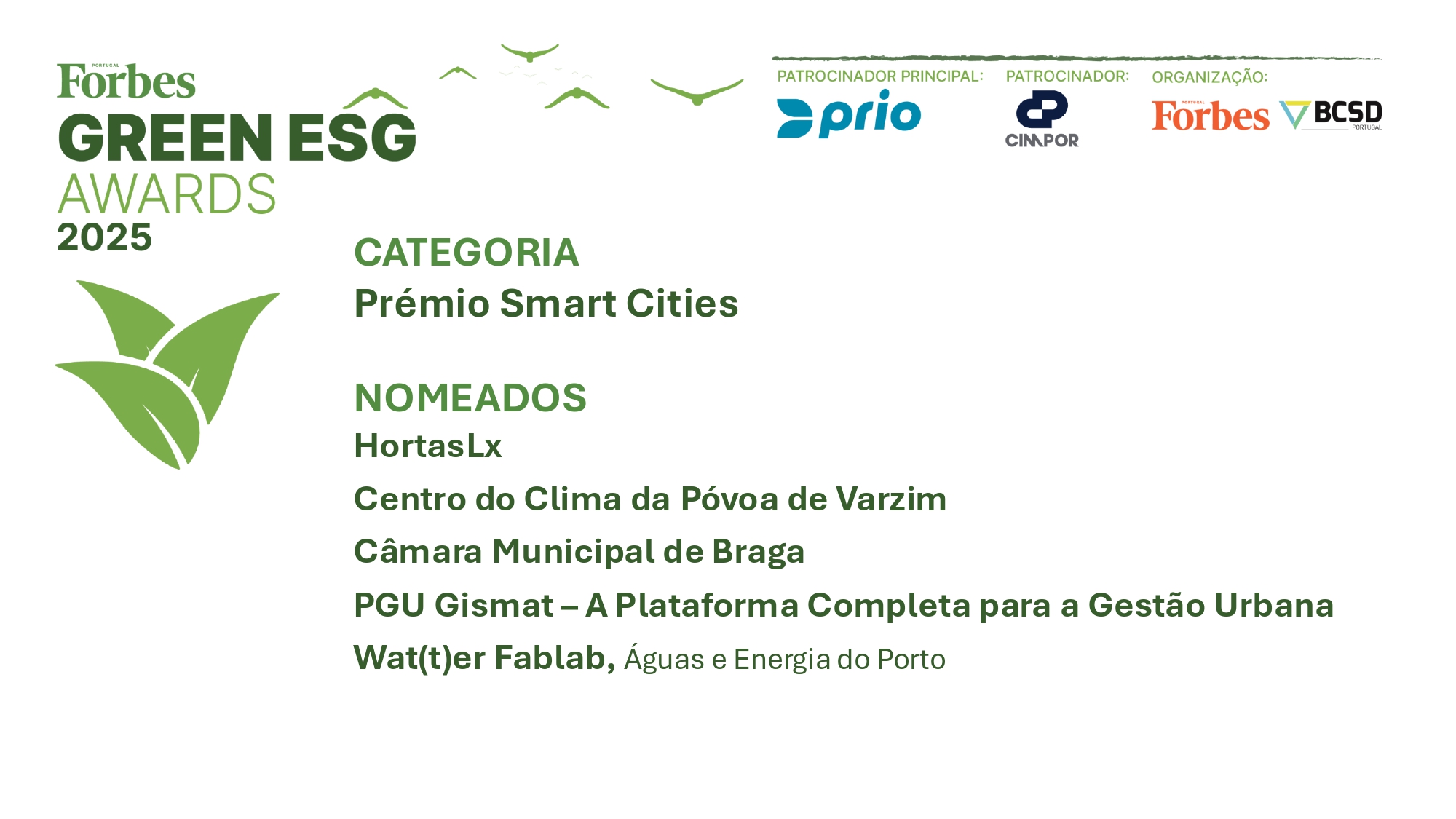 PORTUGAL
Forbes
GREEN ESG
AWARDS
2025

PATROCINADOR PRINCIPAL:
prio

PATROCINADOR:
CIMPOR

ORGANIZAÇÃO:
PORTUGAL
Forbes
BCSD
PORTUGAL

CATEGORIA
Prémio Smart Cities

NOMEADOS
HortasLx
Centro do Clima da Póvoa de Varzim
Câmara Municipal de Braga
PGU Gismat – A Plataforma Completa para a Gestão Urbana
Wat(t)er Fablab, Águas e Energia do Porto